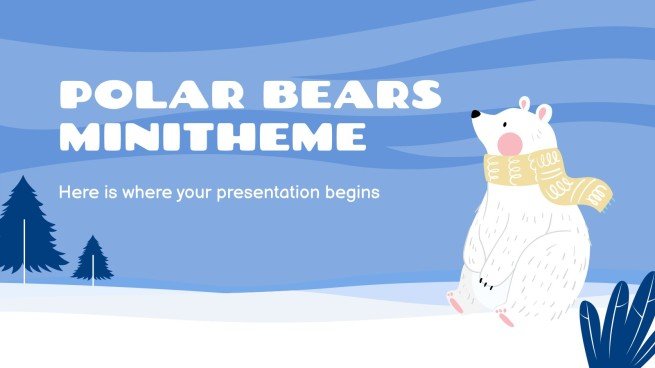 POLAR BEARS MINITHEME

Here is where your presentation begins